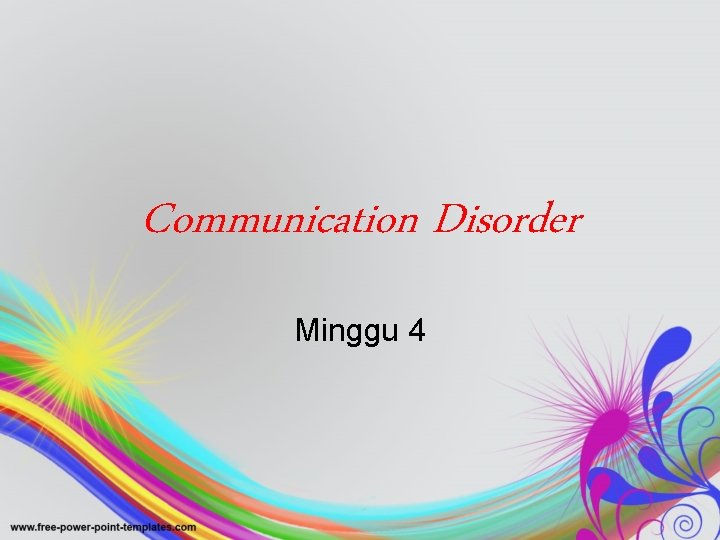 Communication Disorder

Minggu 4

www.free-power-point-templates.com